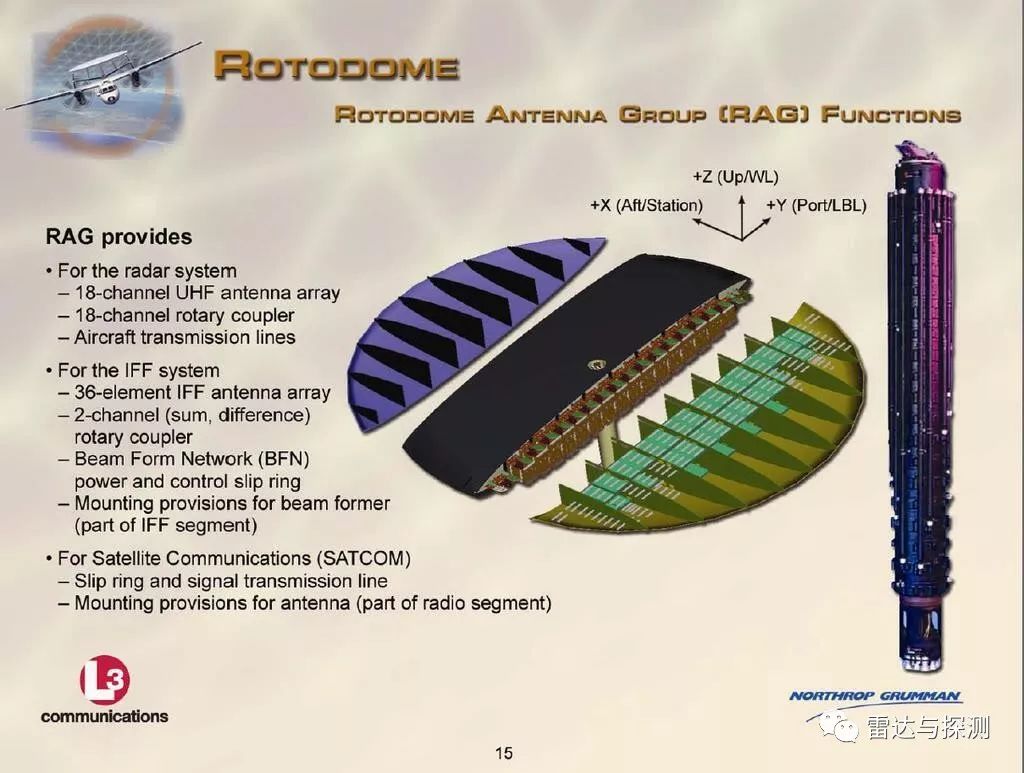 ROTODOME

ROTODOME ANTENNA GROUP (RAG) FUNCTIONS

+Z (Up/WL)
+X (Aft/Station)
+Y (Port/LBL)

RAG provides

• For the radar system
– 18-channel UHF antenna array
– 18-channel rotary coupler
– Aircraft transmission lines

• For the IFF system
– 36-element IFF antenna array
– 2-channel (sum, difference) rotary coupler
– Beam Form Network (BFN) power and control slip ring
– Mounting provisions for beam former (part of IFF segment)

• For Satellite Communications (SATCOM)
– Slip ring and signal transmission line
– Mounting provisions for antenna (part of radio segment)

L3 communications

NORTHROP GRUMMAN

雷达与探测

15